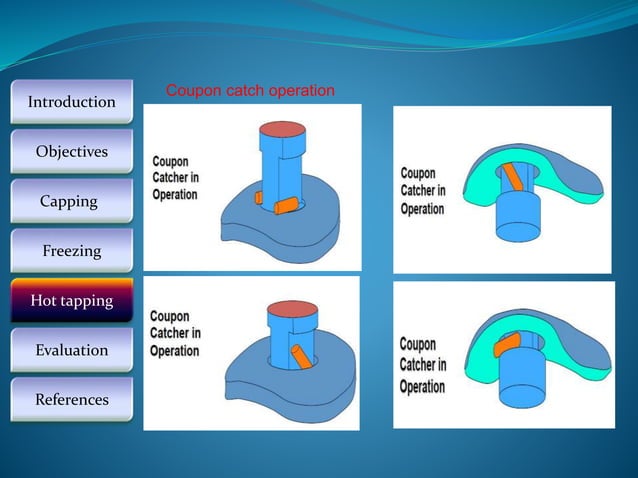 Introduction

Objectives

Capping

Freezing

Hot tapping

Evaluation

References

Coupon catch operation

Coupon Catcher in Operation

Coupon Catcher in Operation

Coupon Catcher in Operation

Coupon Catcher in Operation